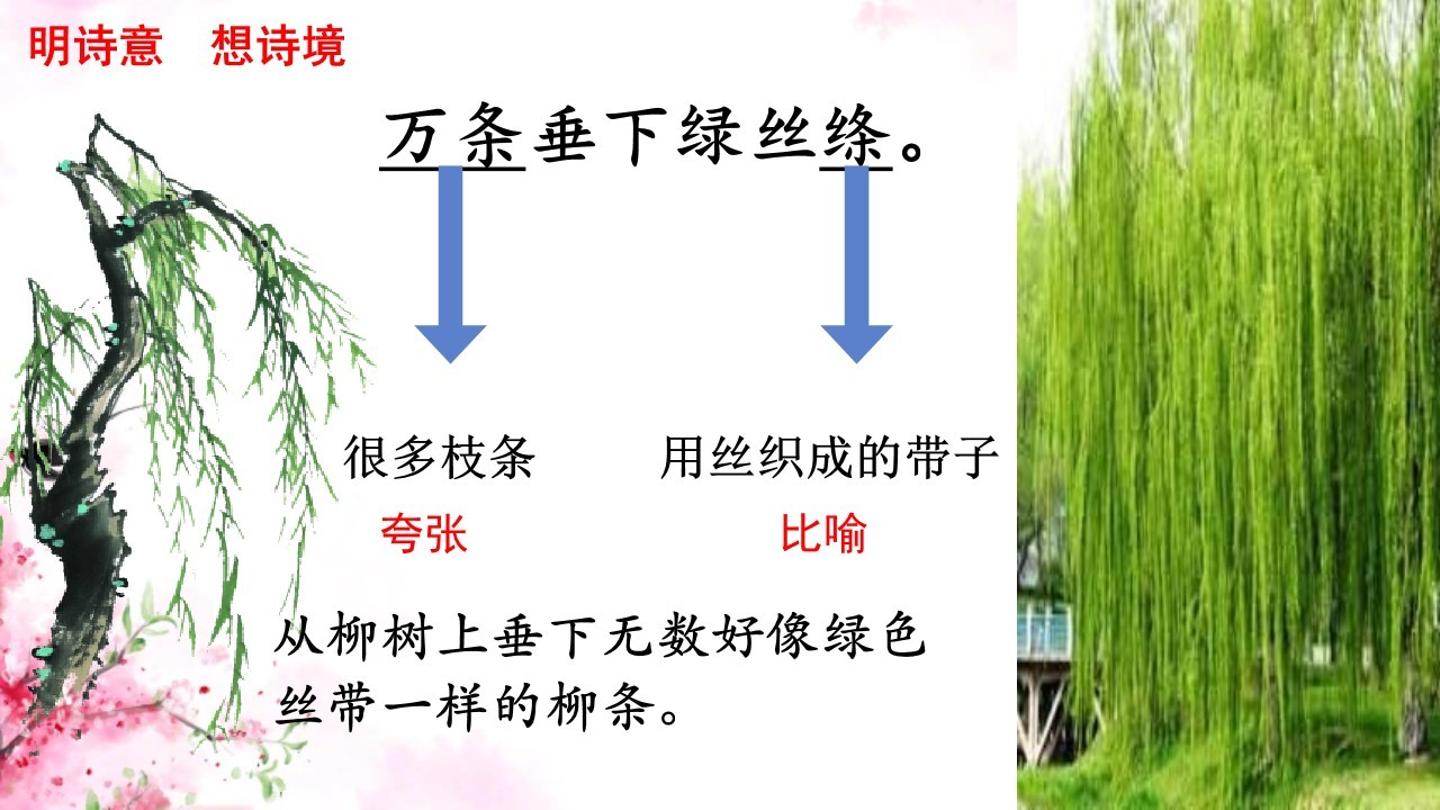 明诗意　想诗境

万条垂下绿丝绦。

很多枝条

夸张

用丝织成的带子

比喻

从柳树上垂下无数好像绿色丝带一样的柳条。